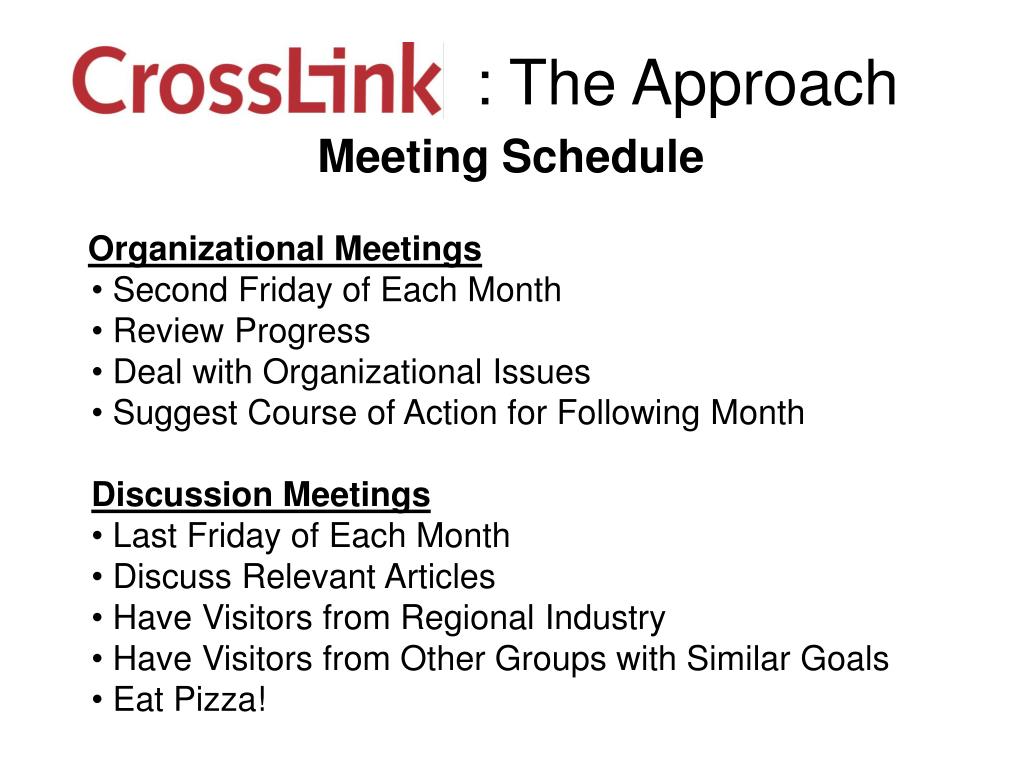 CrossLink : The Approach
Meeting Schedule

Organizational Meetings
• Second Friday of Each Month
• Review Progress
• Deal with Organizational Issues
• Suggest Course of Action for Following Month

Discussion Meetings
• Last Friday of Each Month
• Discuss Relevant Articles
• Have Visitors from Regional Industry
• Have Visitors from Other Groups with Similar Goals
• Eat Pizza!